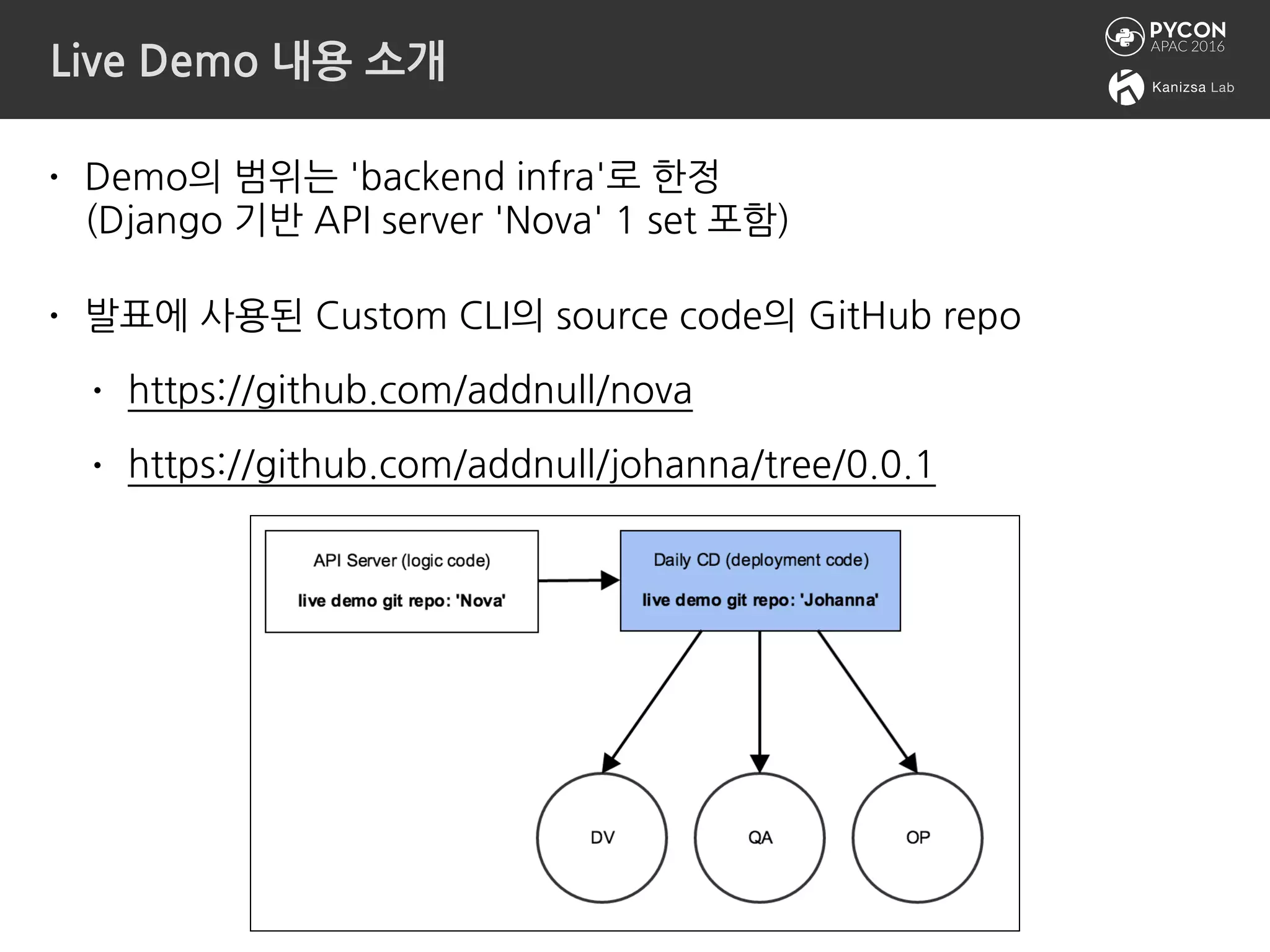 Live Demo 내용 소개

PYCON APAC 2016

Kanizsa Lab

• Demo의 범위는 'backend infra'로 한정 (Django 기반 API server 'Nova' 1 set 포함)

• 발표에 사용된 Custom CLI의 source code의 GitHub repo

• https://github.com/addnull/nova

• https://github.com/addnull/johanna/tree/0.0.1

API Server (logic code)

live demo git repo: 'Nova'

Daily CD (deployment code)

live demo git repo: 'Johanna'

DV

QA

OP